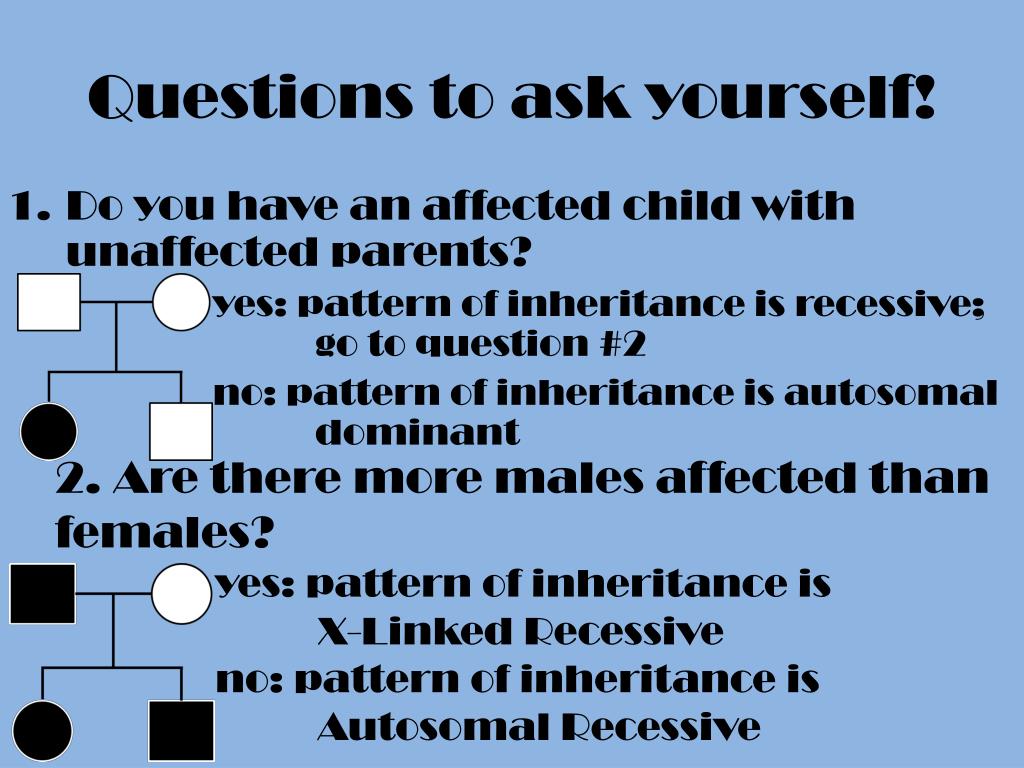 Questions to ask yourself!

1. Do you have an affected child with unaffected parents?

yes: pattern of inheritance is recessive; go to question #2

no: pattern of inheritance is autosomal dominant

2. Are there more males affected than females?

yes: pattern of inheritance is X-Linked Recessive

no: pattern of inheritance is Autosomal Recessive